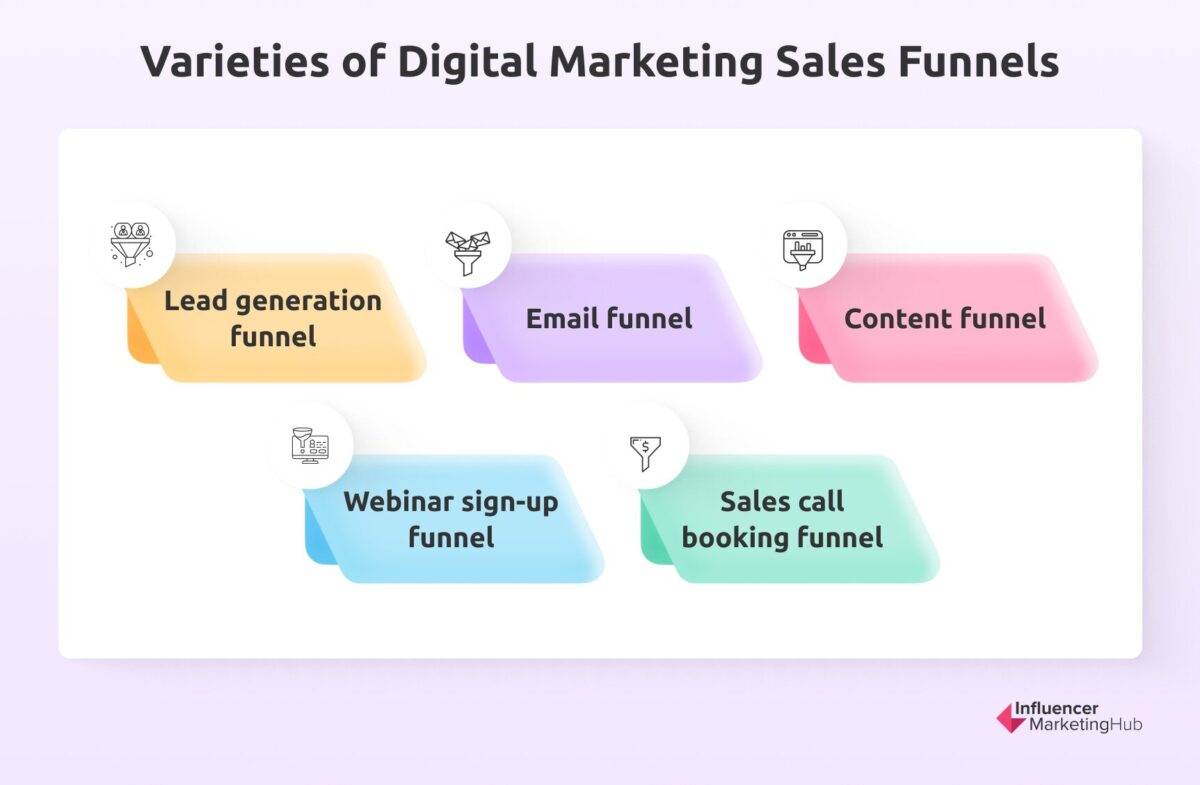 Varieties of Digital Marketing Sales Funnels

Lead generation funnel

Email funnel

Content funnel

Webinar sign-up funnel

Sales call booking funnel

Influencer MarketingHub